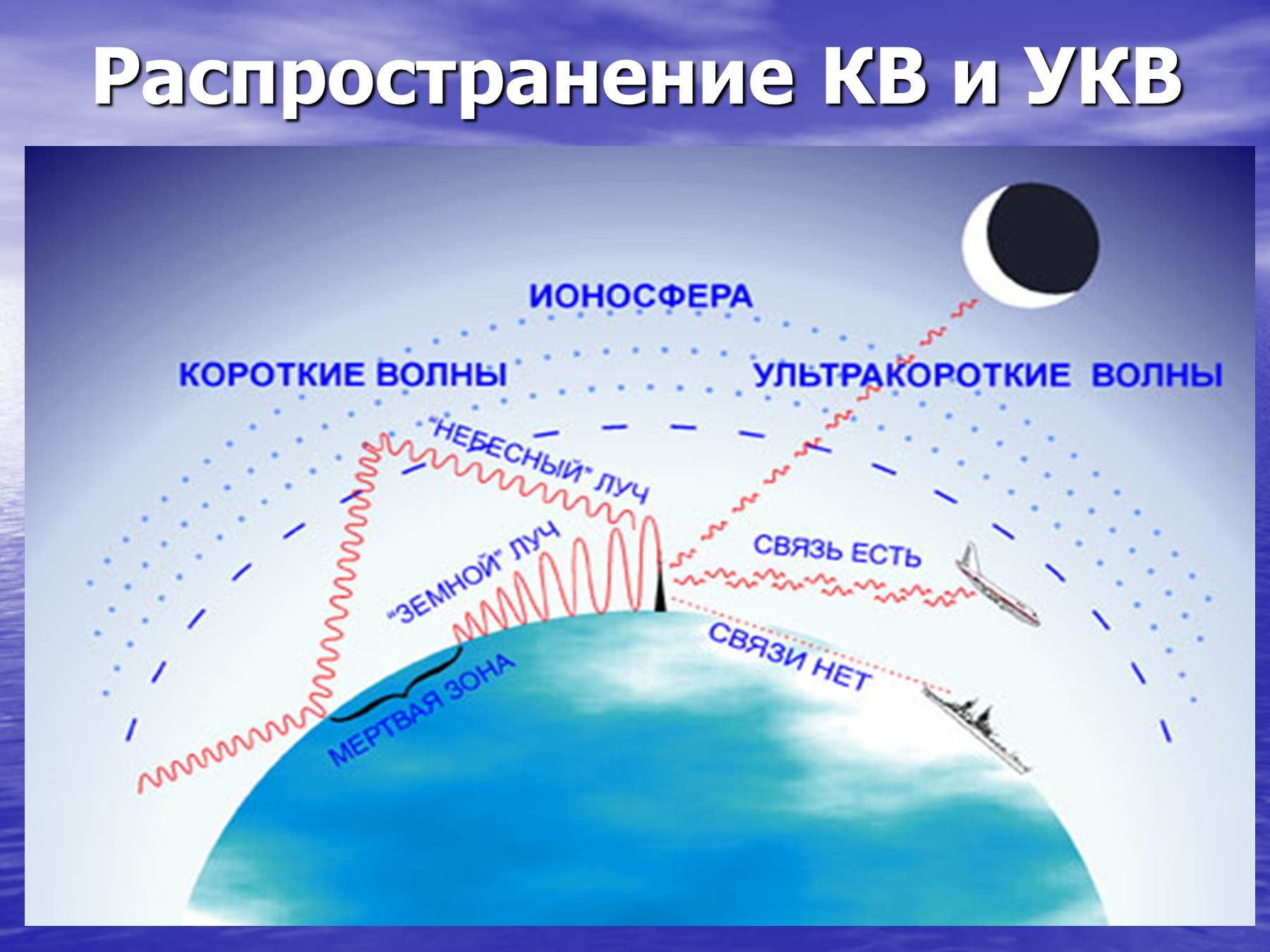 Распространение КВ и УКВ

ИОНОСФЕРА

КОРОТКИЕ ВОЛНЫ

УЛЬТРАКОРОТКИЕ ВОЛНЫ

"НЕБЕСНЫЙ" ЛУЧ

"ЗЕМНОЙ" ЛУЧ

СВЯЗЬ ЕСТЬ

СВЯЗИ НЕТ

МЕРТВАЯ ЗОНА